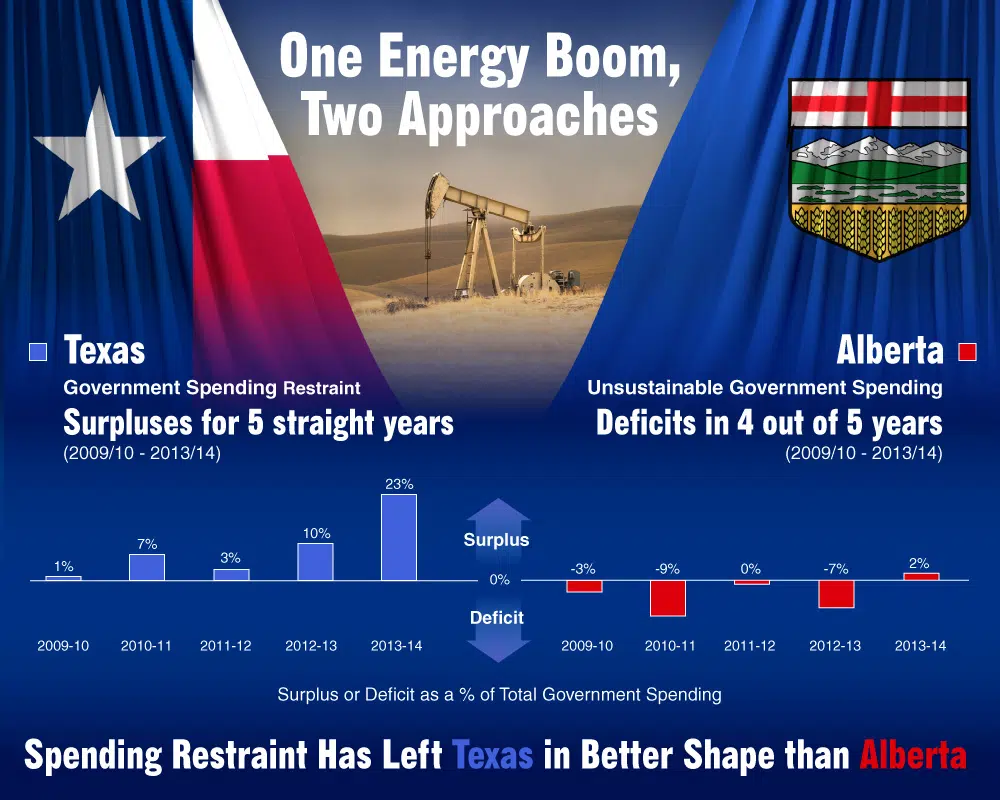 One Energy Boom, Two Approaches

Texas
Government Spending Restraint
Surpluses for 5 straight years
(2009/10 - 2013/14)

Alberta
Unsustainable Government Spending
Deficits in 4 out of 5 years
(2009/10 - 2013/14)

1% 7% 3% 10% 23%
2009-10 2010-11 2011-12 2012-13 2013-14

Surplus
0%
Deficit

-3% -9% 0% -7% 2%
2009-10 2010-11 2011-12 2012-13 2013-14

Surplus or Deficit as a % of Total Government Spending

Spending Restraint Has Left Texas in Better Shape than Alberta